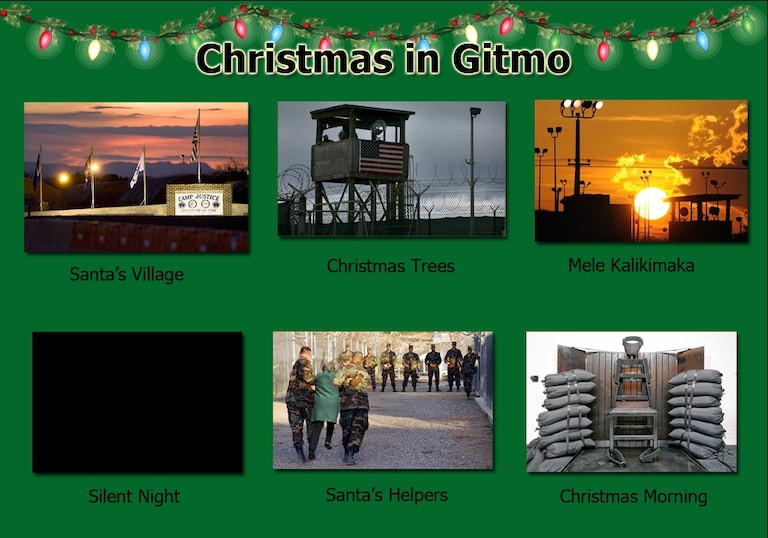 Christmas in Gitmo

CAMP JUSTICE

Santa's Village

Christmas Trees

Mele Kalikimaka

Silent Night

Santa's Helpers

Christmas Morning